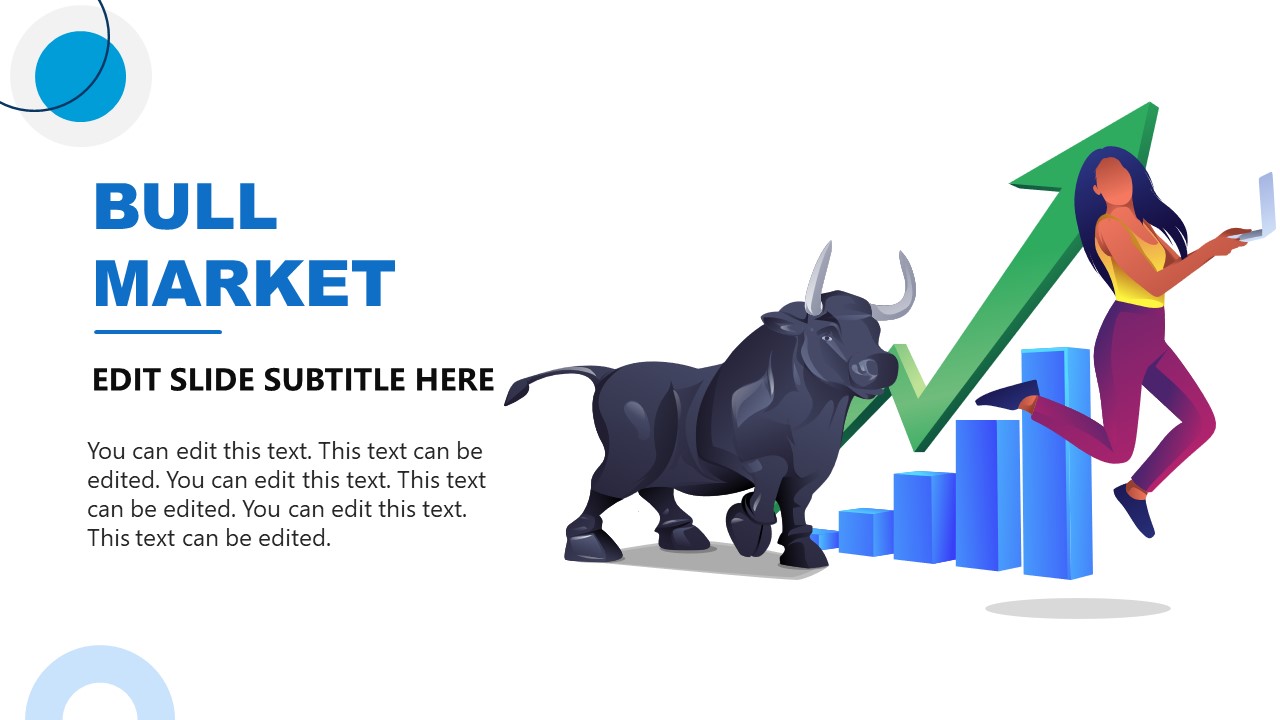 BULL MARKET

EDIT SLIDE SUBTITLE HERE

You can edit this text. This text can be edited. You can edit this text. This text can be edited. You can edit this text. This text can be edited.